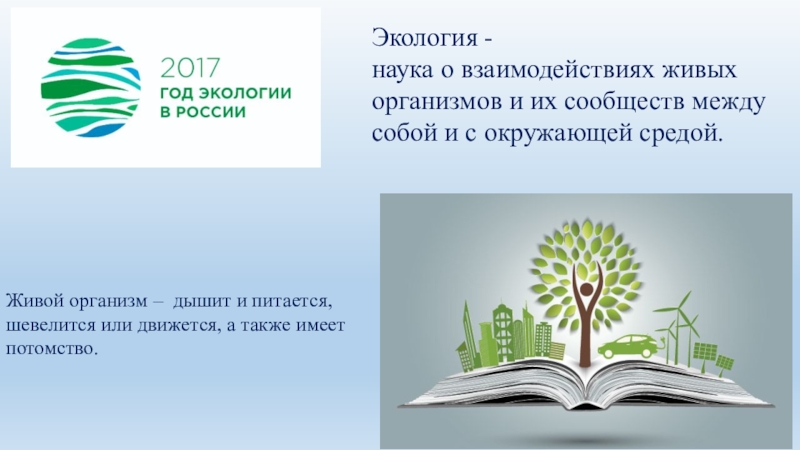 2017
ГОД ЭКОЛОГИИ
В РОССИИ

Экология -
наука о взаимодействиях живых организмов и их сообществ между собой и с окружающей средой.

Живой организм – дышит и питается, шевелится или движется, а также имеет потомство.